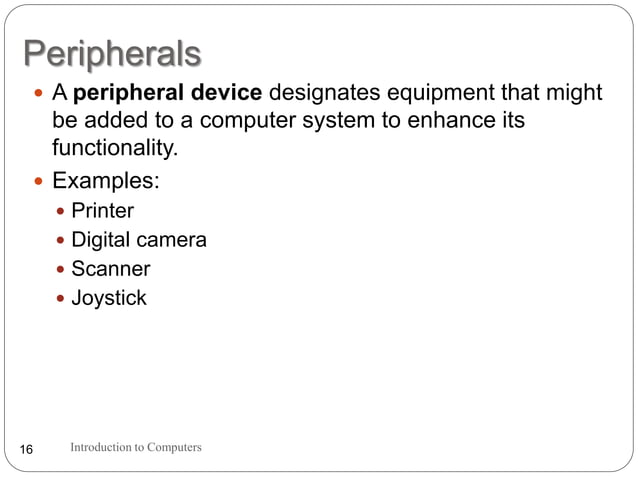 Peripherals

- A peripheral device designates equipment that might be added to a computer system to enhance its functionality.
- Examples:
  - Printer
  - Digital camera
  - Scanner
  - Joystick

16 Introduction to Computers